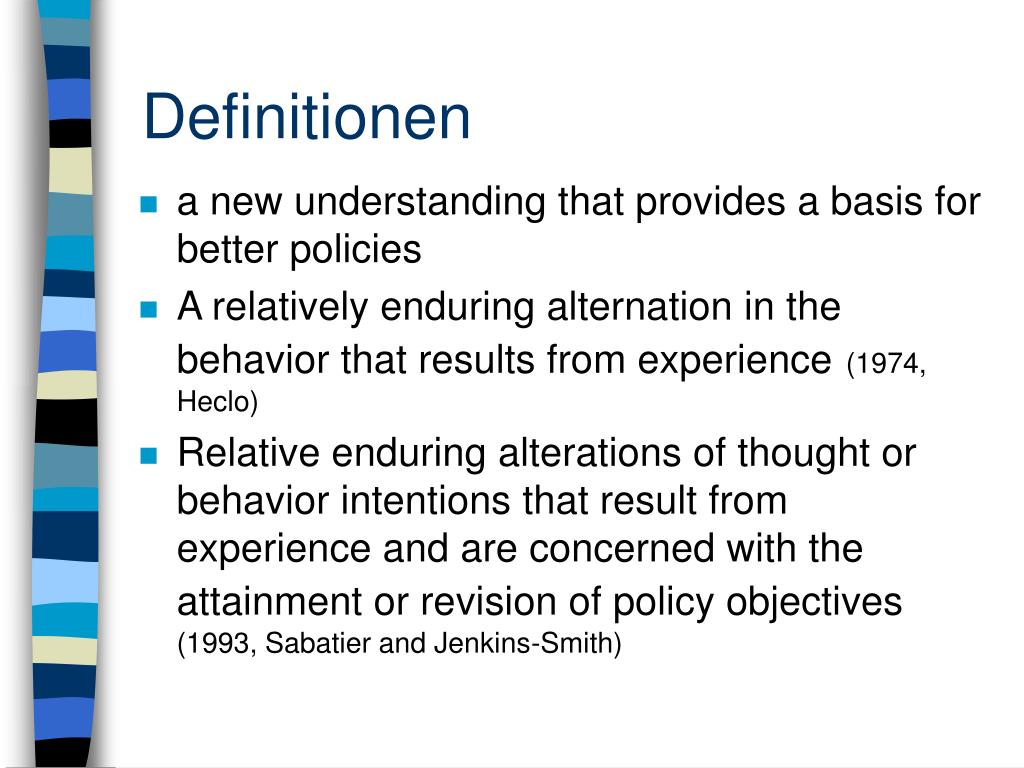 Definitionen

- a new understanding that provides a basis for better policies
- A relatively enduring alternation in the behavior that results from experience (1974, Heclo)
- Relative enduring alterations of thought or behavior intentions that result from experience and are concerned with the attainment or revision of policy objectives (1993, Sabatier and Jenkins-Smith)